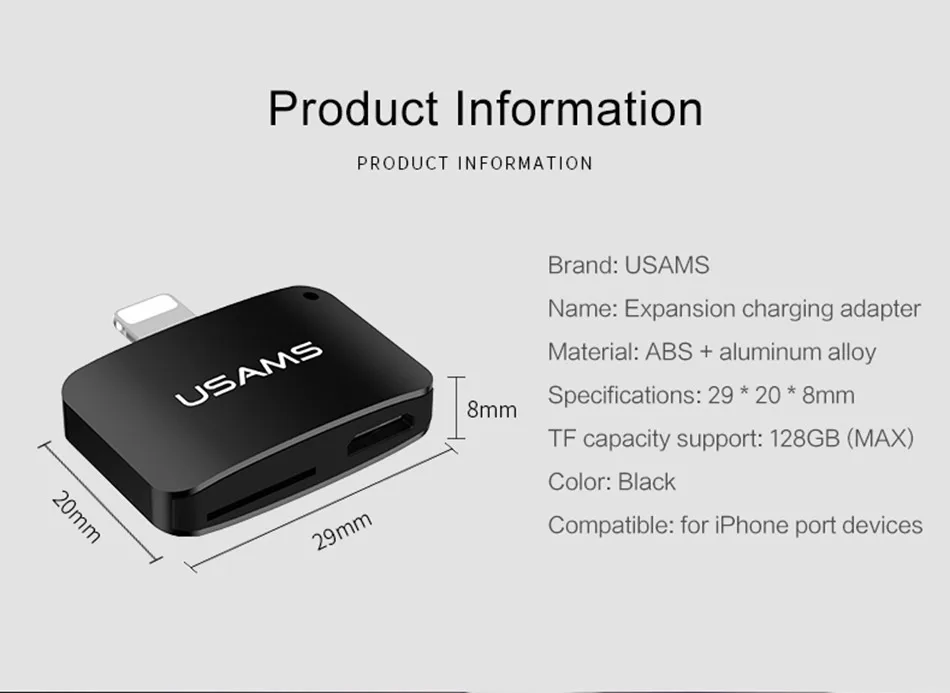 Product Information

PRODUCT INFORMATION

USAMS

8mm

20mm

29mm

Brand: USAMS

Name: Expansion charging adapter

Material: ABS + aluminum alloy

Specifications: 29 * 20 * 8mm

TF capacity support: 128GB (MAX)

Color: Black

Compatible: for iPhone port devices